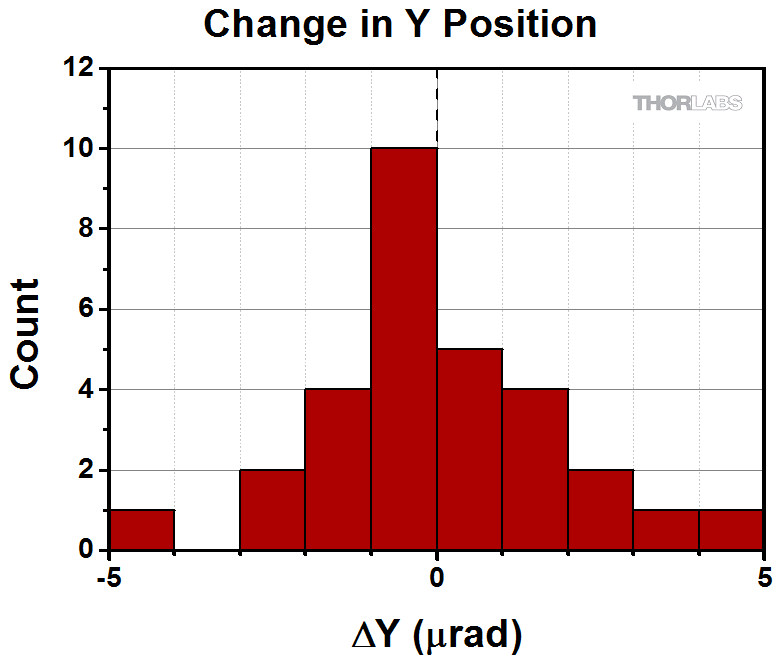 Change in Y Position

THORLABS

Count

12
10
8
6
4
2
0

-5
0
5

$\Delta$Y ($\mu$rad)